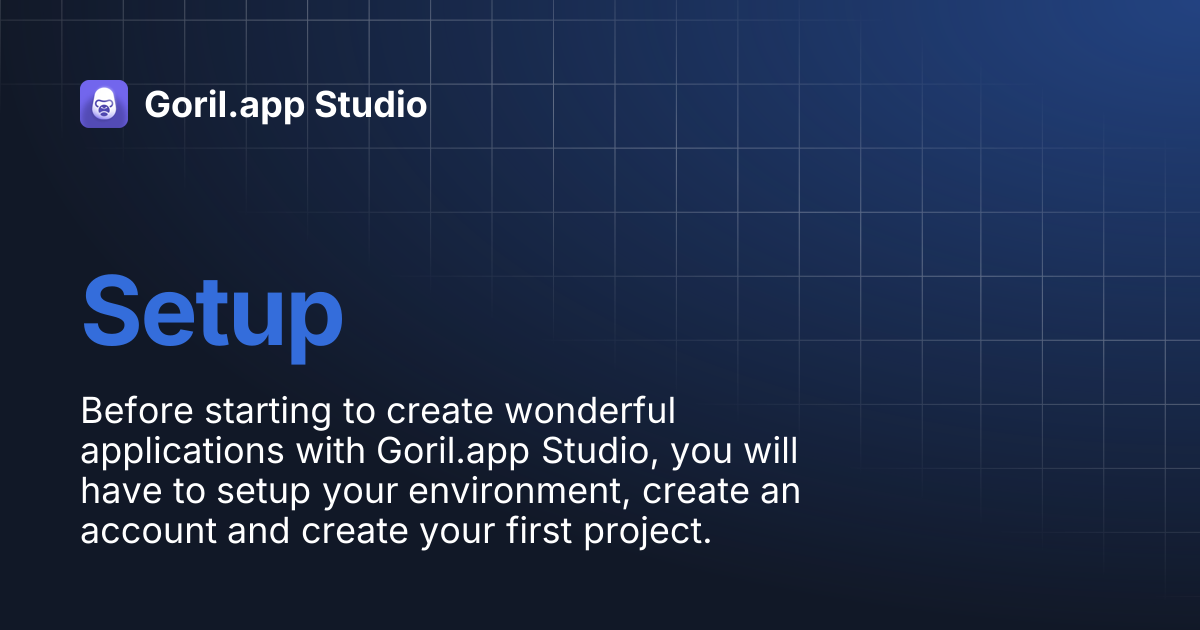 Goril.app Studio

Setup

Before starting to create wonderful applications with Goril.app Studio, you will have to setup your environment, create an account and create your first project.